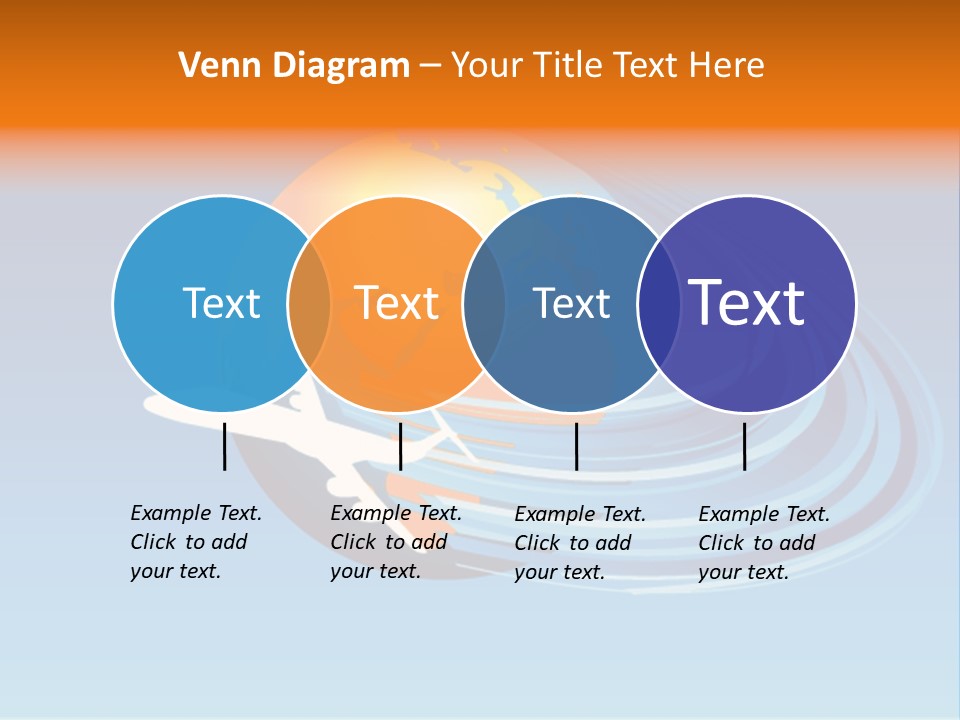 Venn Diagram – Your Title Text Here

Text

Text

Text

Text

Example Text. Click to add your text.

Example Text. Click to add your text.

Example Text. Click to add your text.

Example Text. Click to add your text.